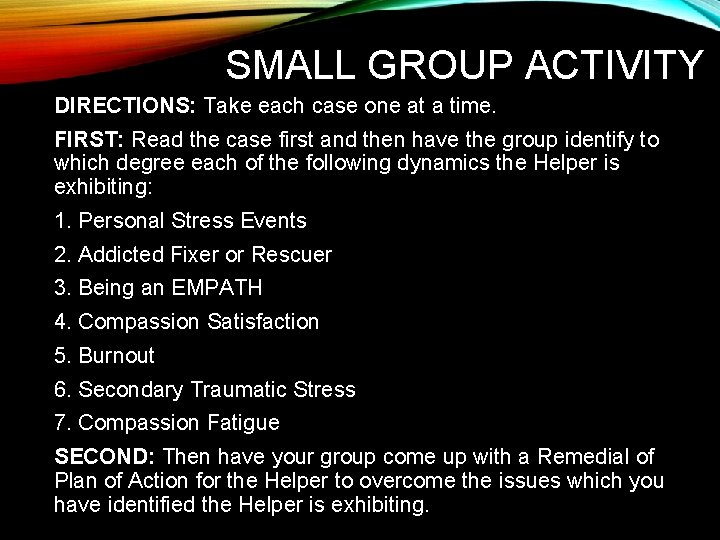 SMALL GROUP ACTIVITY

DIRECTIONS: Take each case one at a time.

FIRST: Read the case first and then have the group identify to which degree each of the following dynamics the Helper is exhibiting:

1. Personal Stress Events

2. Addicted Fixer or Rescuer

3. Being an EMPATH

4. Compassion Satisfaction

5. Burnout

6. Secondary Traumatic Stress

7. Compassion Fatigue

SECOND: Then have your group come up with a Remedial of Plan of Action for the Helper to overcome the issues which you have identified the Helper is exhibiting.